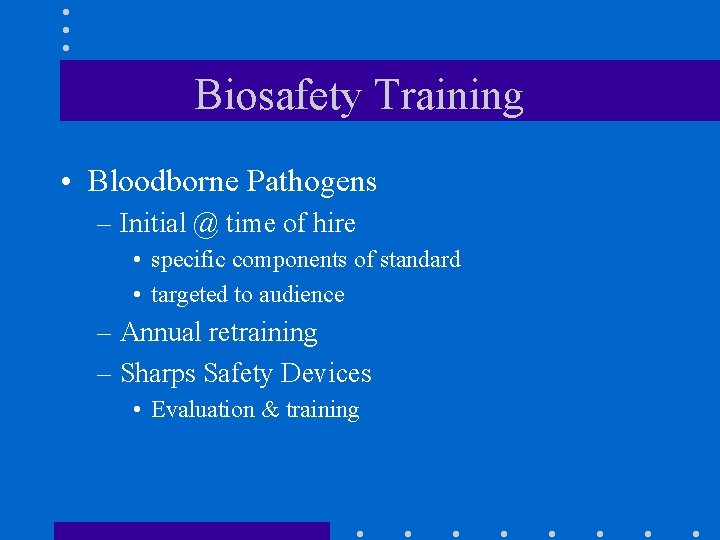 Biosafety Training

• Bloodborne Pathogens
– Initial @ time of hire
• specific components of standard
• targeted to audience
– Annual retraining
– Sharps Safety Devices
• Evaluation & training